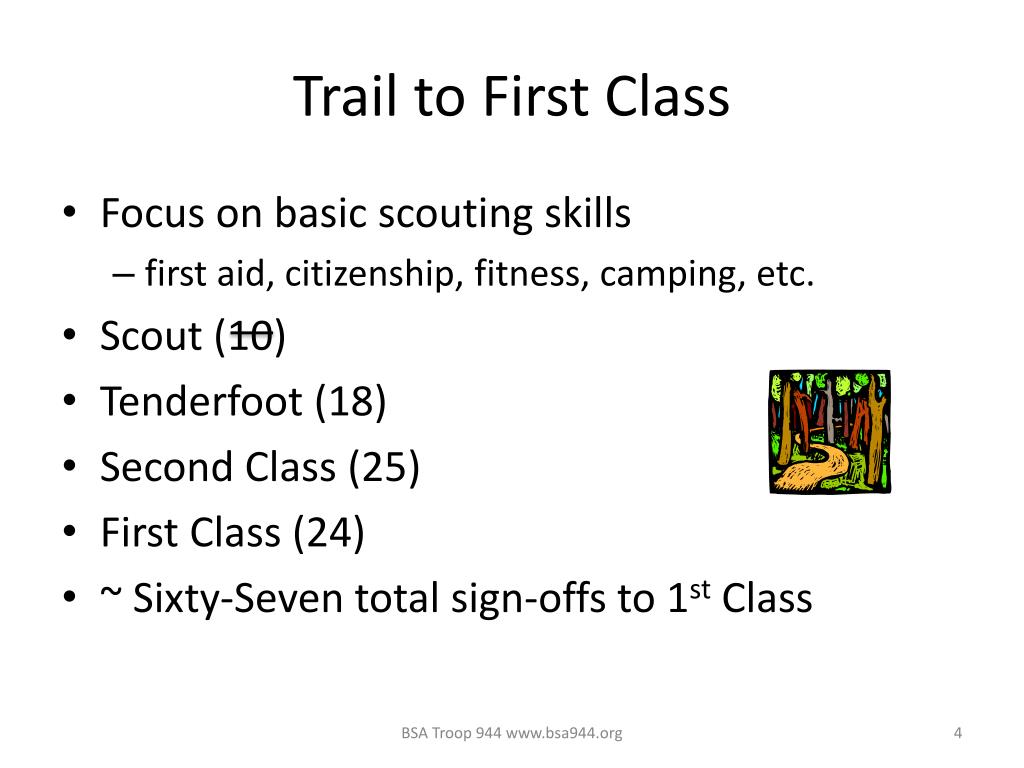 Trail to First Class

• Focus on basic scouting skills
  – first aid, citizenship, fitness, camping, etc.
• Scout (~~10~~)
• Tenderfoot (18)
• Second Class (25)
• First Class (24)
• ~ Sixty-Seven total sign-offs to 1$^{st}$ Class

BSA Troop 944 www.bsa944.org

4